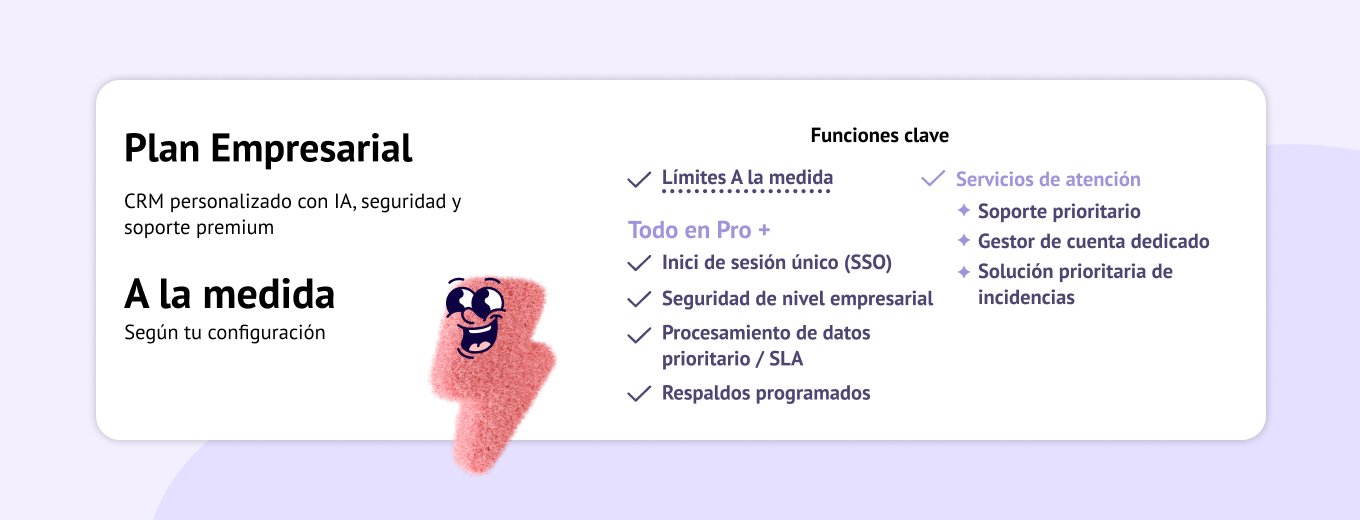 Plan Empresarial

CRM personalizado con IA, seguridad y soporte premium

A la medida

Según tu configuración

Funciones clave

Límites A la medida

Todo en Pro +

Inici de sesión único (SSO)

Seguridad de nivel empresarial

Procesamiento de datos prioritario / SLA

Respaldos programados

Servicios de atención

Soporte prioritario

Gestor de cuenta dedicado

Solución prioritaria de incidencias